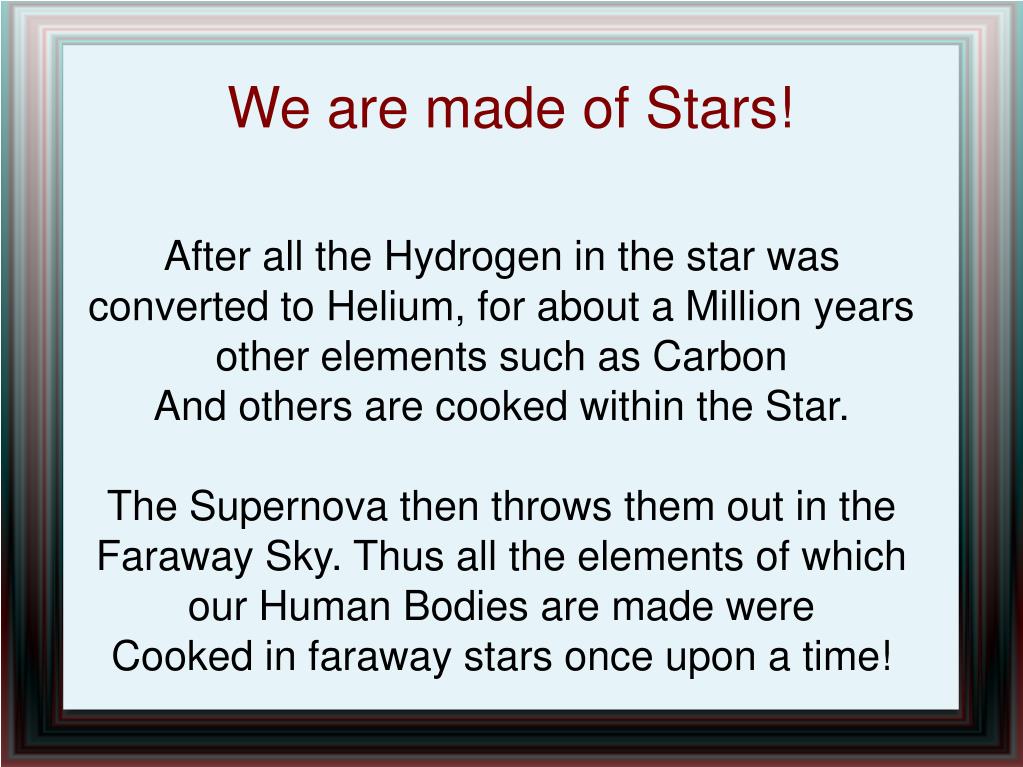 We are made of Stars!

After all the Hydrogen in the star was converted to Helium, for about a Million years other elements such as Carbon And others are cooked within the Star.

The Supernova then throws them out in the Faraway Sky. Thus all the elements of which our Human Bodies are made were Cooked in faraway stars once upon a time!